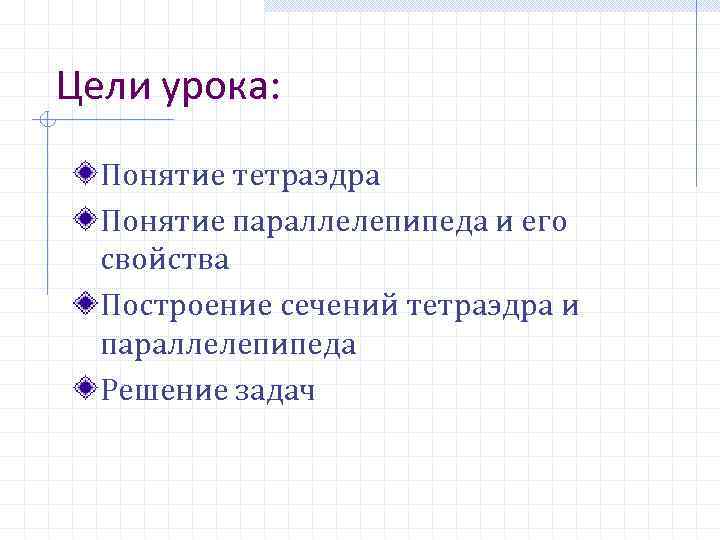 Цели урока:

Понятие тетраэдра

Понятие параллелепипеда и его свойства

Построение сечений тетраэдра и параллелепипеда

Решение задач